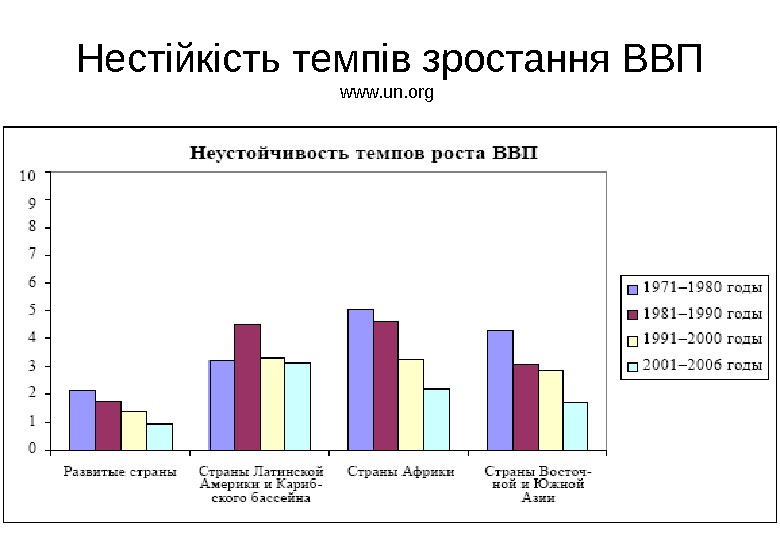 Нестійкість темпів зростання ВВП

www.un.org

Неустойчивость темпов роста ВВП

10
9
8
7
6
5
4
3
2
1
0

Развитые страны

Страны Латинской Америки и Карибского бассейна

Страны Африки

Страны Восточной и Южной Азии

1971–1980 годы
1981–1990 годы
1991–2000 годы
2001–2006 годы